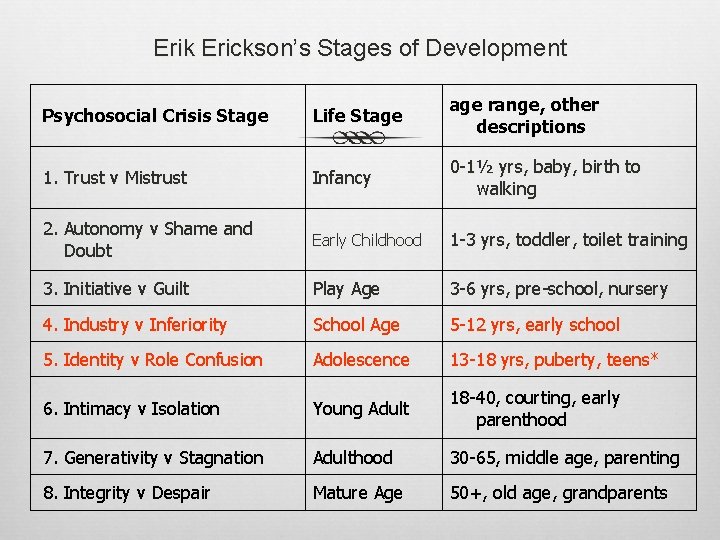 Erik Erickson's Stages of Development

| Psychosocial Crisis Stage | Life Stage | age range, other descriptions |
|---|---|---|
| 1. Trust v Mistrust | Infancy | 0-1½ yrs, baby, birth to walking |
| 2. Autonomy v Shame and Doubt | Early Childhood | 1-3 yrs, toddler, toilet training |
| 3. Initiative v Guilt | Play Age | 3-6 yrs, pre-school, nursery |
| 4. Industry v Inferiority | School Age | 5-12 yrs, early school |
| 5. Identity v Role Confusion | Adolescence | 13-18 yrs, puberty, teens* |
| 6. Intimacy v Isolation | Young Adult | 18-40, courting, early parenthood |
| 7. Generativity v Stagnation | Adulthood | 30-65, middle age, parenting |
| 8. Integrity v Despair | Mature Age | 50+, old age, grandparents |